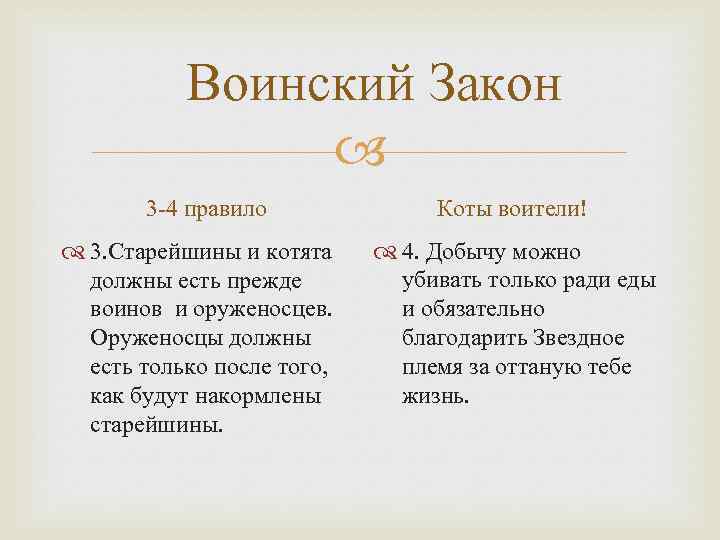 Воинский Закон

3-4 правило

3.Старейшины и котята должны есть прежде воинов  и оруженосцев. Оруженосцы должны есть только после того, как будут накормлены старейшины.

Коты воители!

4. Добычу можно убивать только ради еды и обязательно благодарить Звездное племя за оттаную тебе жизнь.